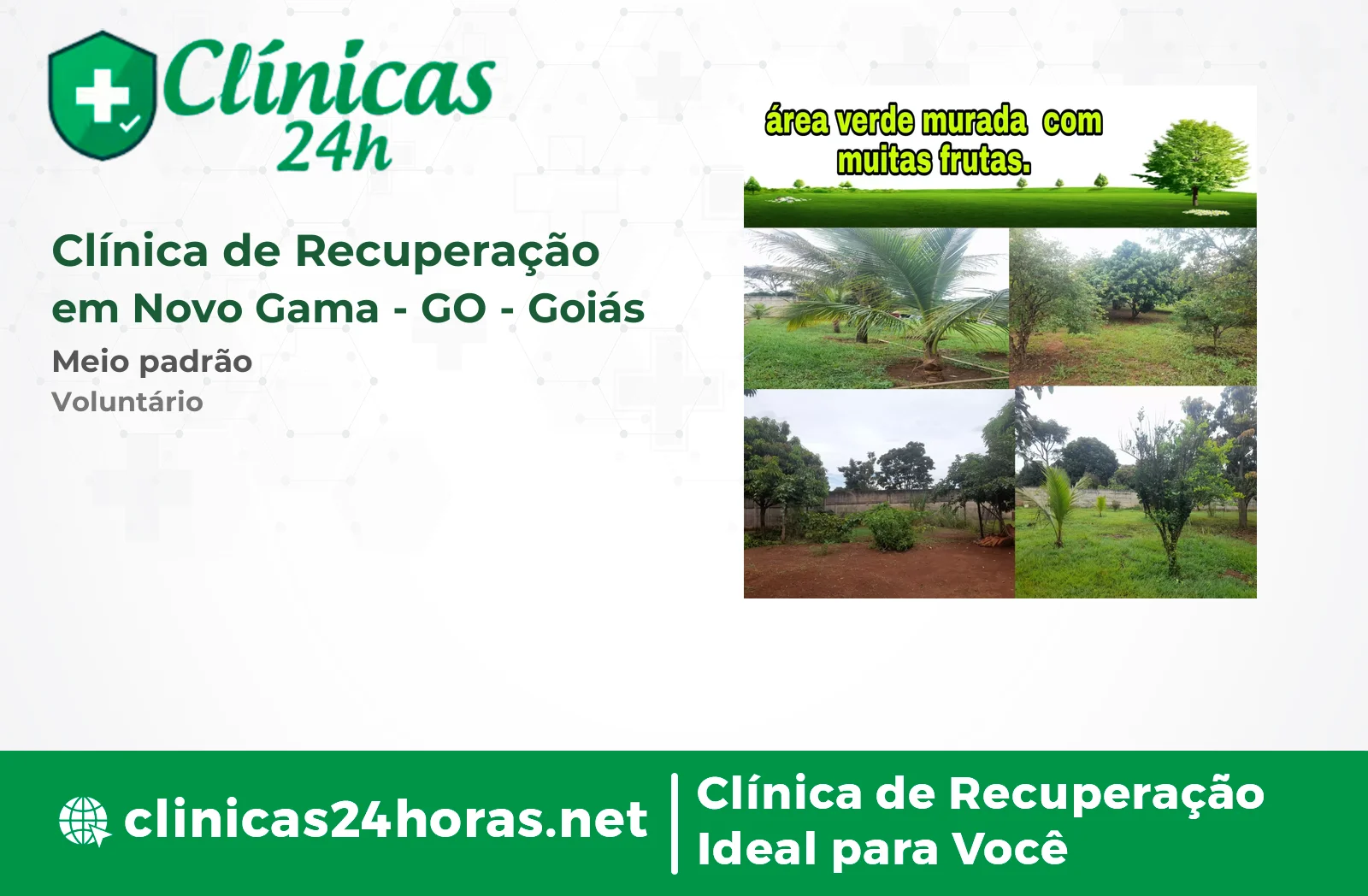 Clínicas 24h

Clínica de Recuperação em Novo Gama - GO - Goiás

Meio padrão

Voluntário

área verde murada com muitas frutas.

clinicas24horas.net

Clínica de Recuperação Ideal para Você